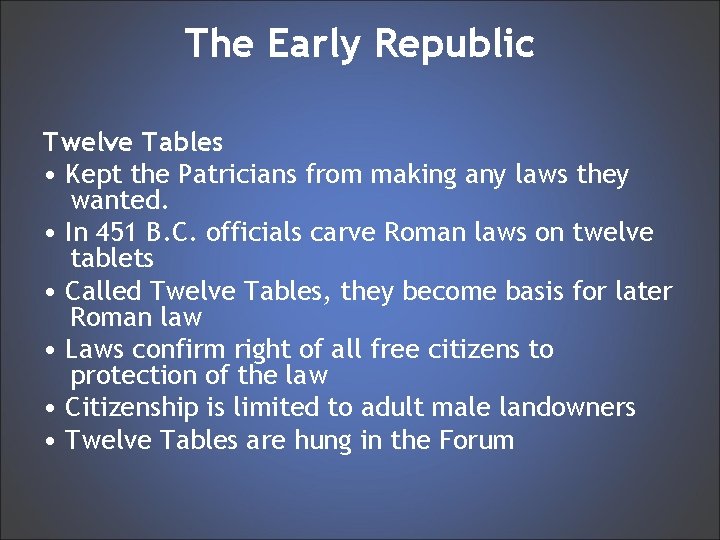 The Early Republic

Twelve Tables
• Kept the Patricians from making any laws they wanted.
• In 451 B.C. officials carve Roman laws on twelve tablets
• Called Twelve Tables, they become basis for later Roman law
• Laws confirm right of all free citizens to protection of the law
• Citizenship is limited to adult male landowners
• Twelve Tables are hung in the Forum